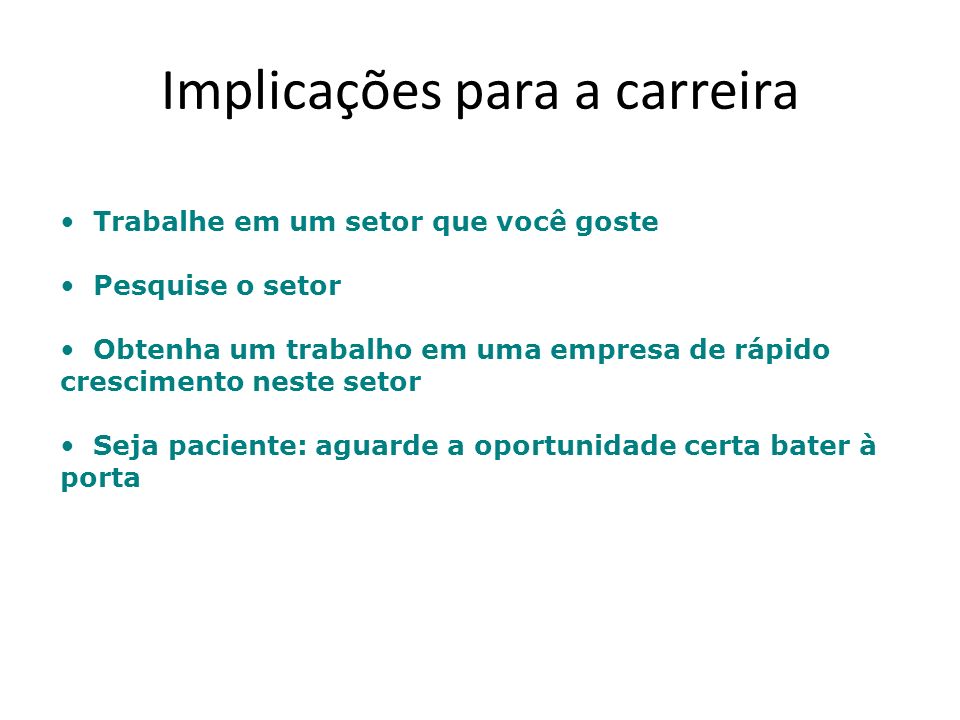 Implicações para a carreira

• Trabalhe em um setor que você goste

• Pesquise o setor

• Obtenha um trabalho em uma empresa de rápido crescimento neste setor

• Seja paciente: aguarde a oportunidade certa bater à porta